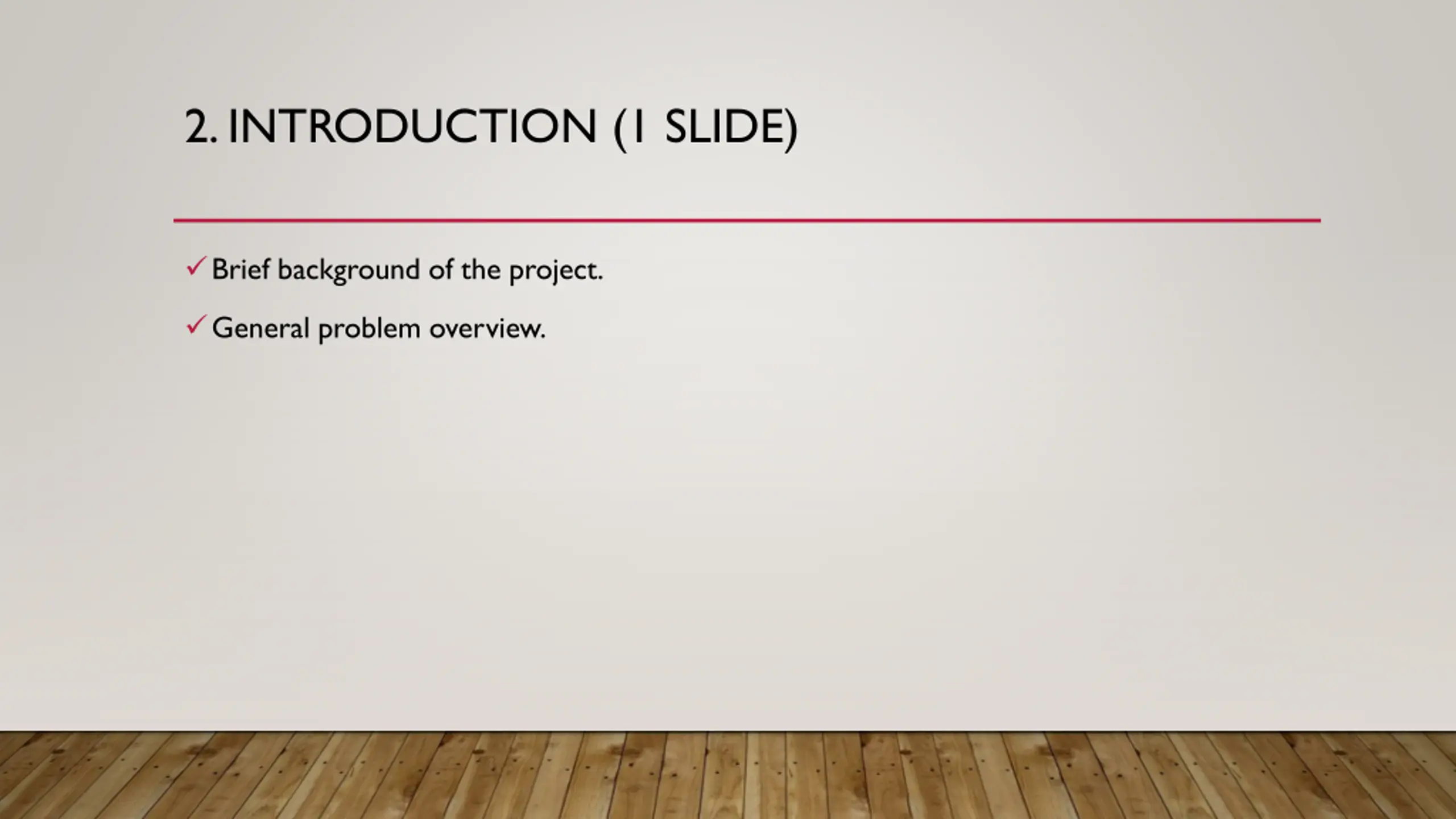 2. INTRODUCTION (1 SLIDE)

✓ Brief background of the project.

✓ General problem overview.